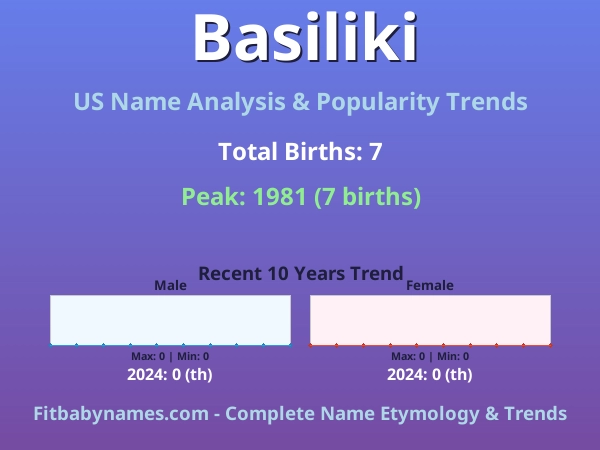 Basiliki

US Name Analysis & Popularity Trends

Total Births: 7

Peak: 1981 (7 births)

Recent 10 Years Trend

Male

Max: 0 | Min: 0

2024: 0 (th)

Female

Max: 0 | Min: 0

2024: 0 (th)

Fitbabynames.com - Complete Name Etymology & Trends